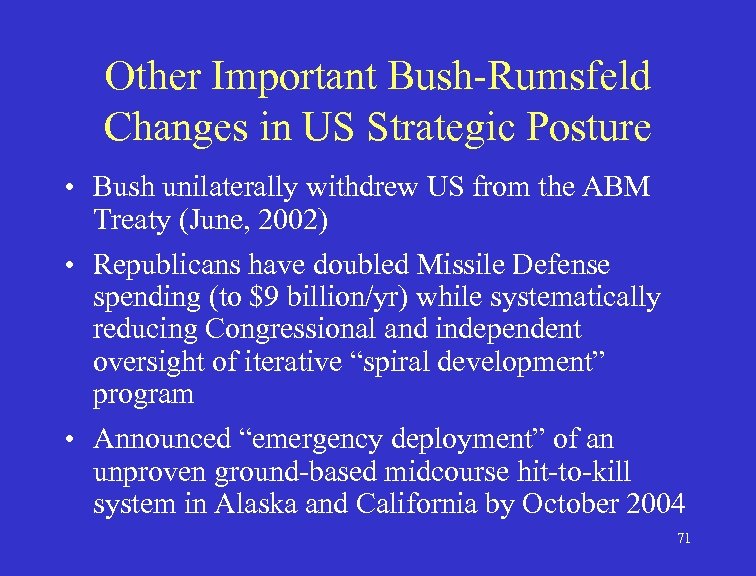 Other Important Bush-Rumsfeld Changes in US Strategic Posture

• Bush unilaterally withdrew US from the ABM Treaty (June, 2002)

• Republicans have doubled Missile Defense spending (to \$9 billion/yr) while systematically reducing Congressional and independent oversight of iterative “spiral development” program

• Announced “emergency deployment” of an unproven ground-based midcourse hit-to-kill system in Alaska and California by October 2004

71